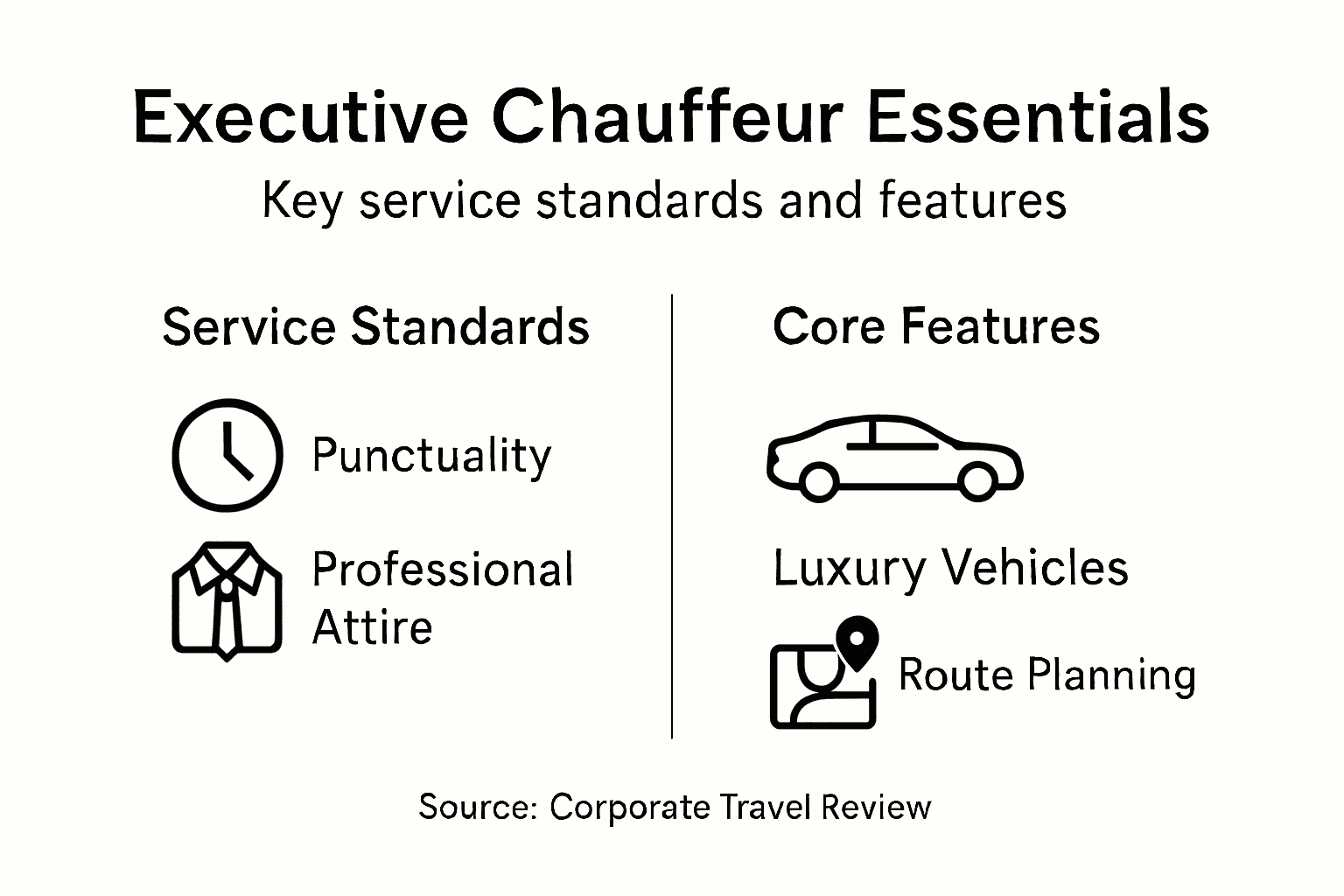 Executive Chauffeur Essentials

Key service standards and features

Service Standards

Punctuality

Professional Attire

Core Features

Luxury Vehicles

Route Planning

Source: Corporate Travel Review